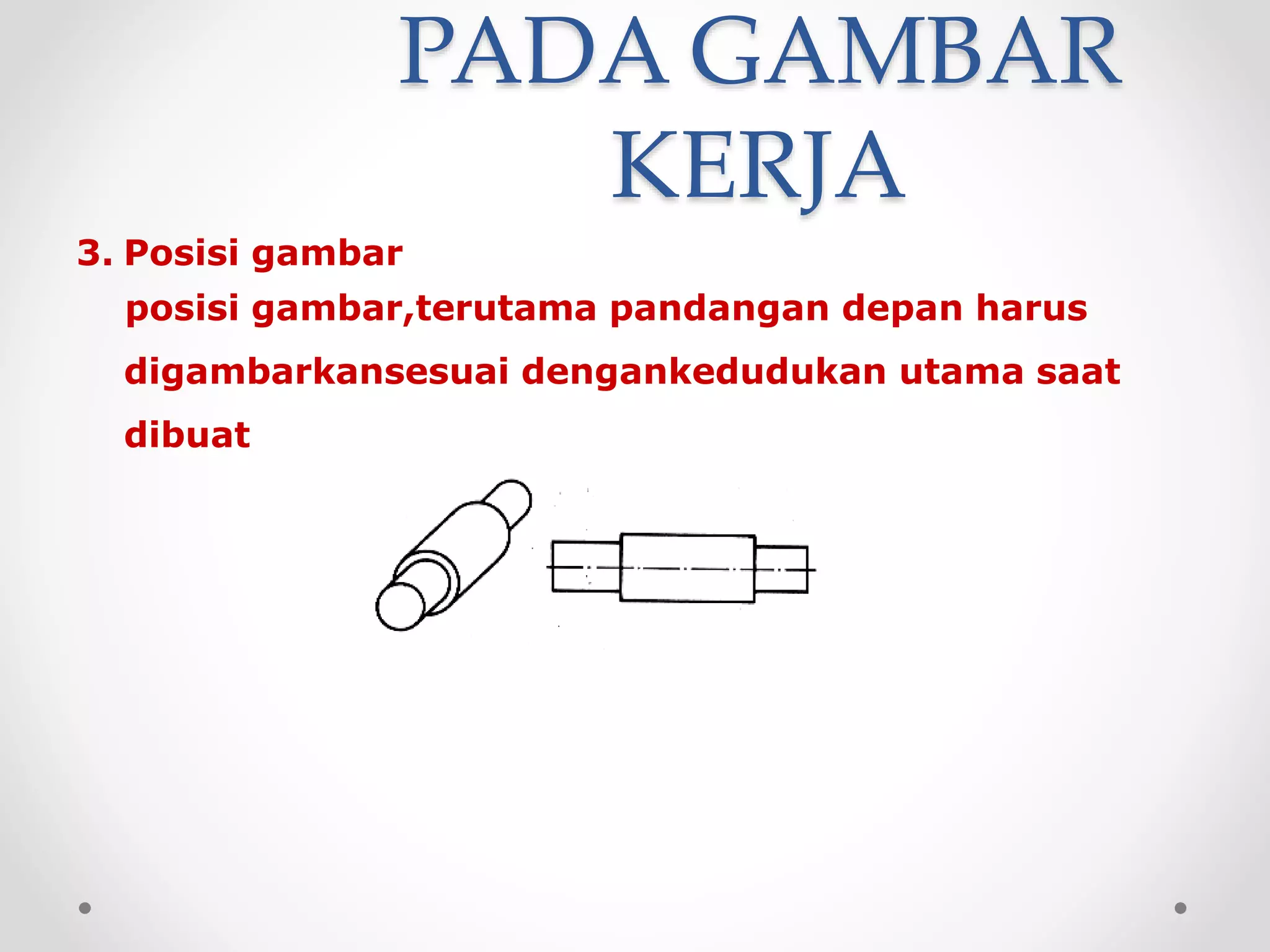 PADA GAMBAR KERJA

3. Posisi gambar

posisi gambar,terutama pandangan depan harus digambarkansesuai dengankedudukan utama saat dibuat